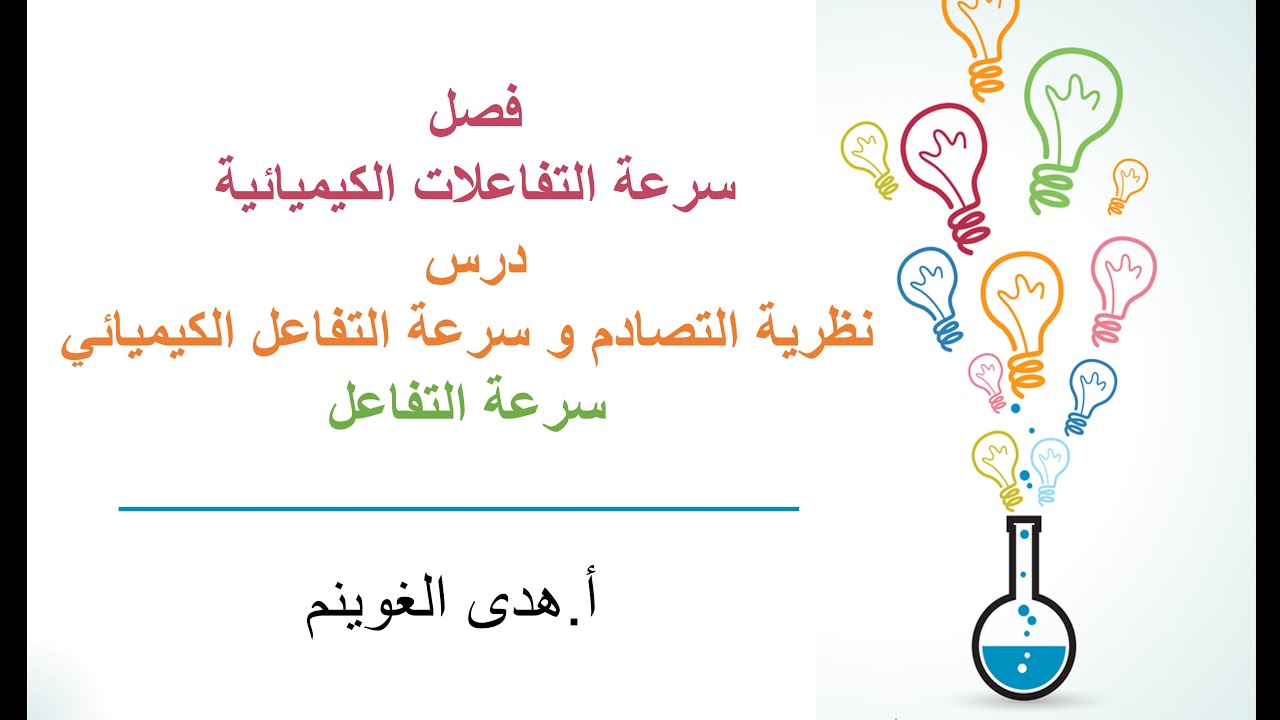 فصل
سرعة التفاعلات الكيميائية
درس
نظرية التصادم و سرعة التفاعل الكيميائي
سرعة التفاعل

أ.هدى الغوينم